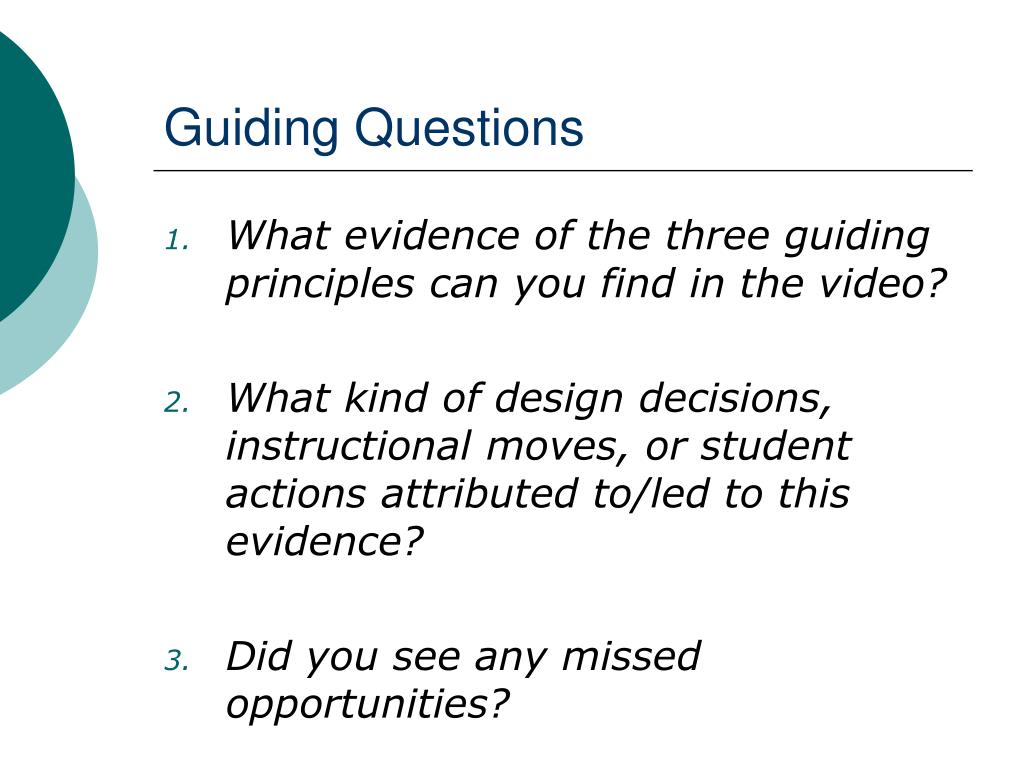 Guiding Questions

1. What evidence of the three guiding principles can you find in the video?

2. What kind of design decisions, instructional moves, or student actions attributed to/led to this evidence?

3. Did you see any missed opportunities?